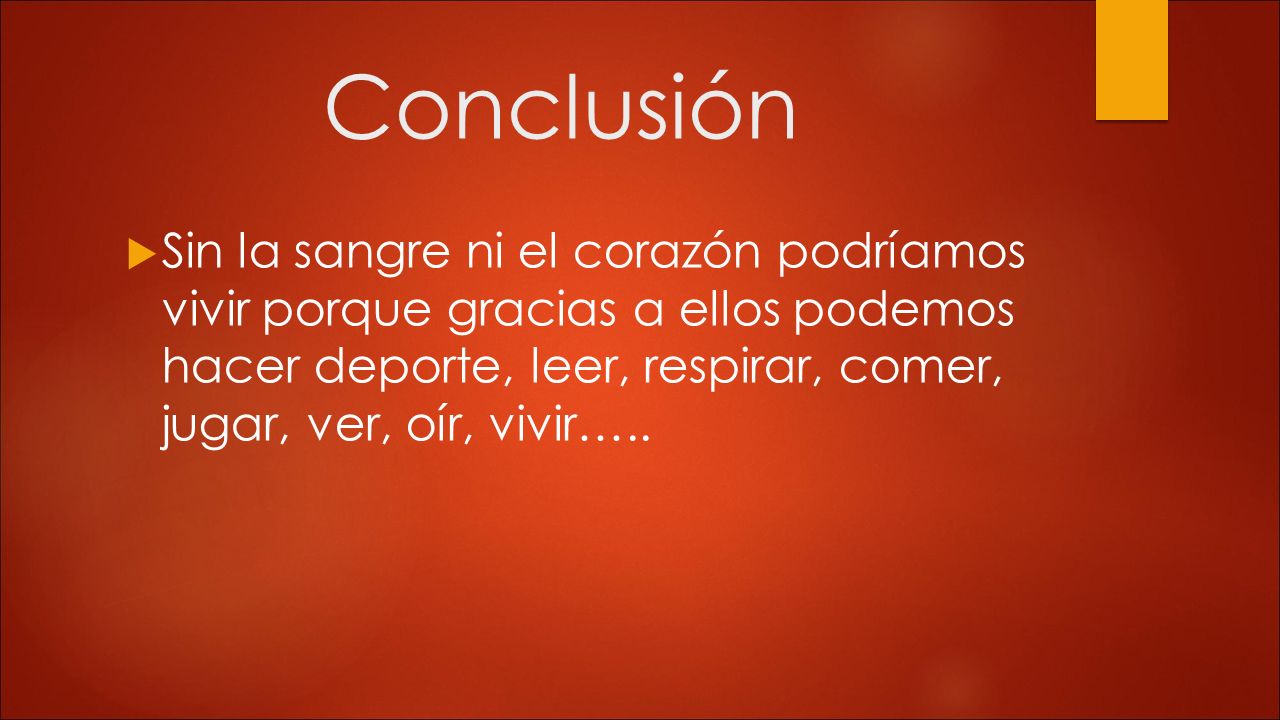 Conclusión

Sin la sangre ni el corazón podríamos vivir porque gracias a ellos podemos hacer deporte, leer, respirar, comer, jugar, ver, oír, vivir…..